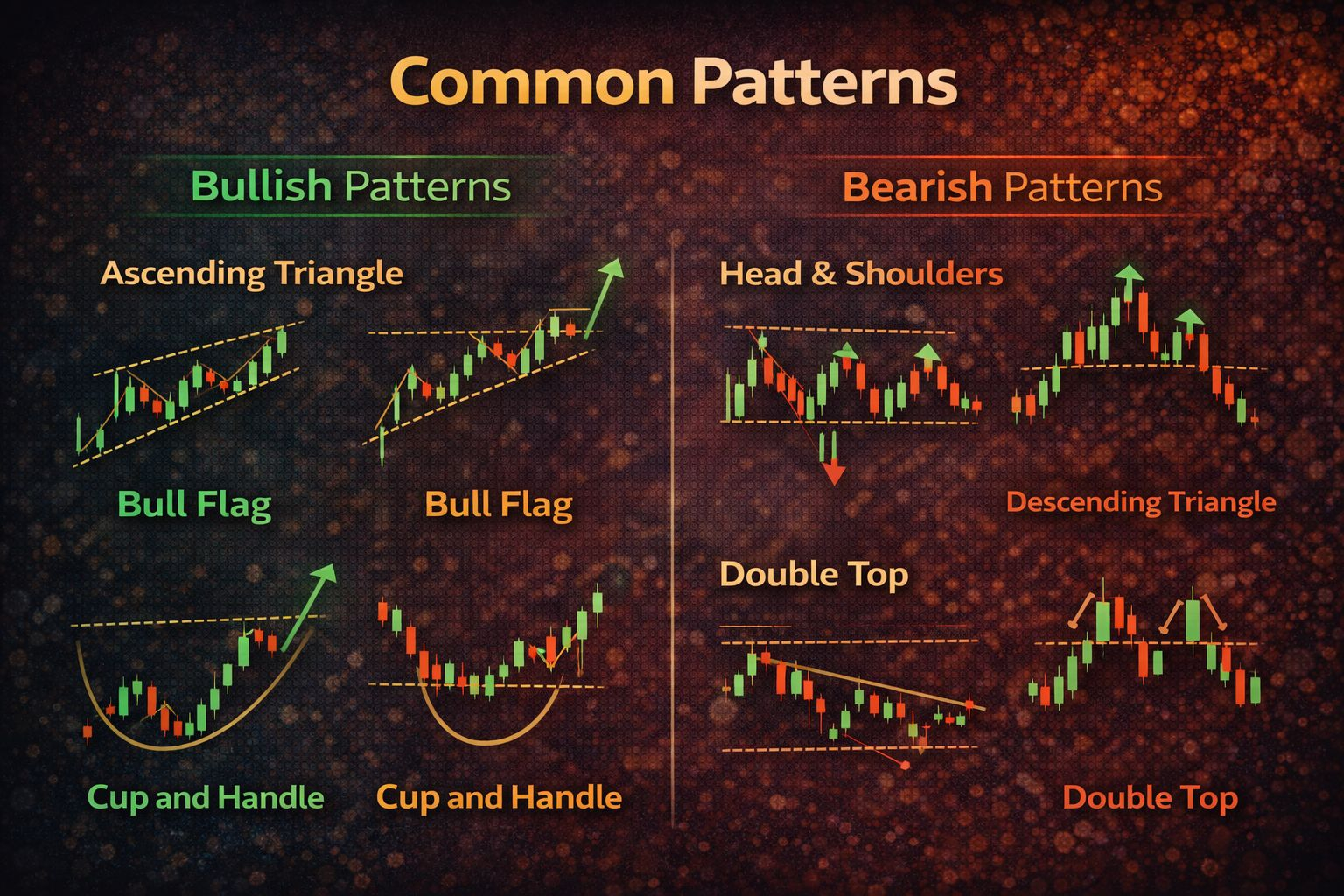 Common Patterns

Bullish Patterns

Ascending Triangle

Bull Flag

Bull Flag

Cup and Handle

Cup and Handle

Bearish Patterns

Head & Shoulders

Descending Triangle

Double Top

Double Top